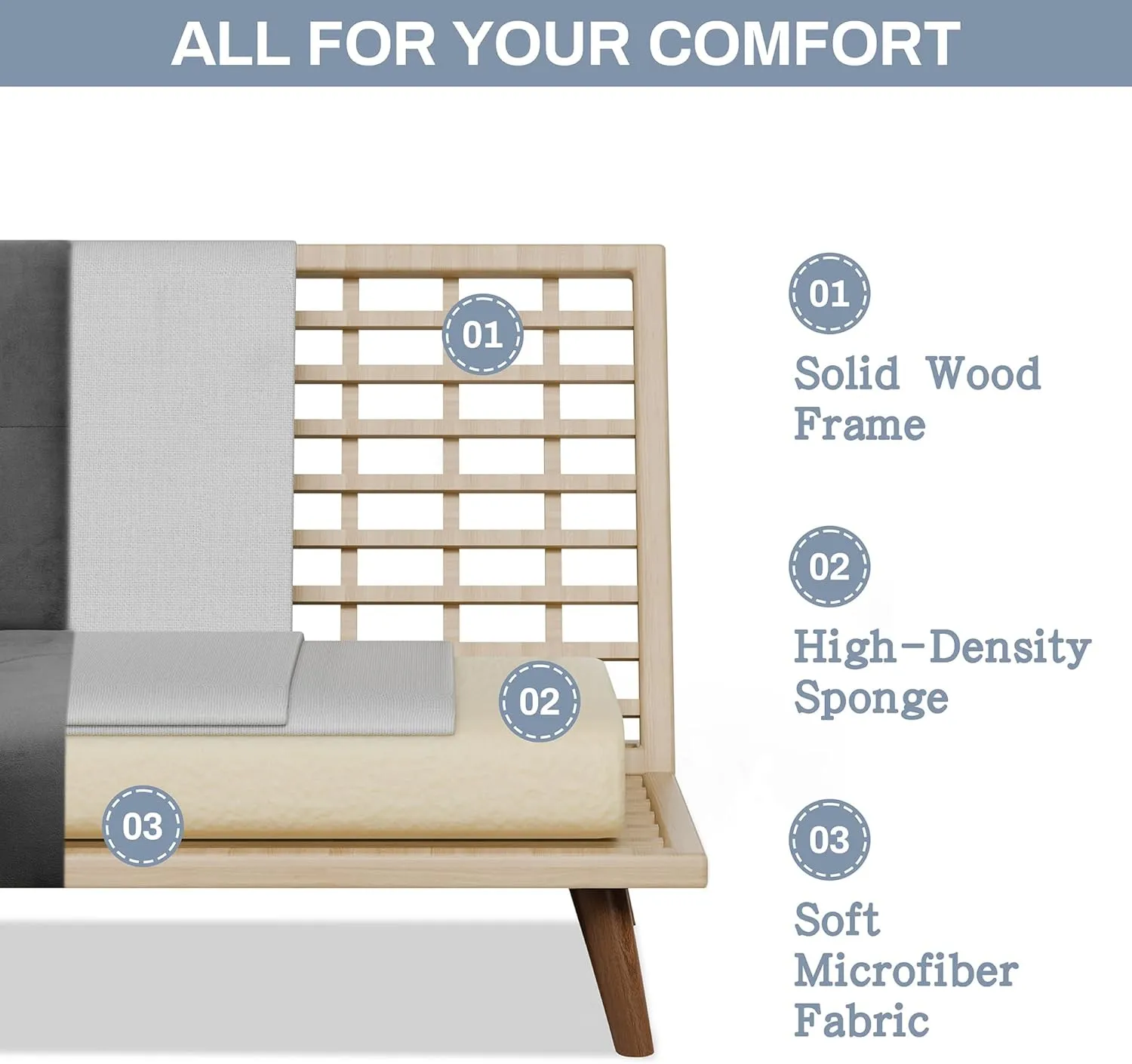 ALL FOR YOUR COMFORT

01

02

03

01

Solid Wood Frame

02

High-Density Sponge

03

Soft Microfiber Fabric